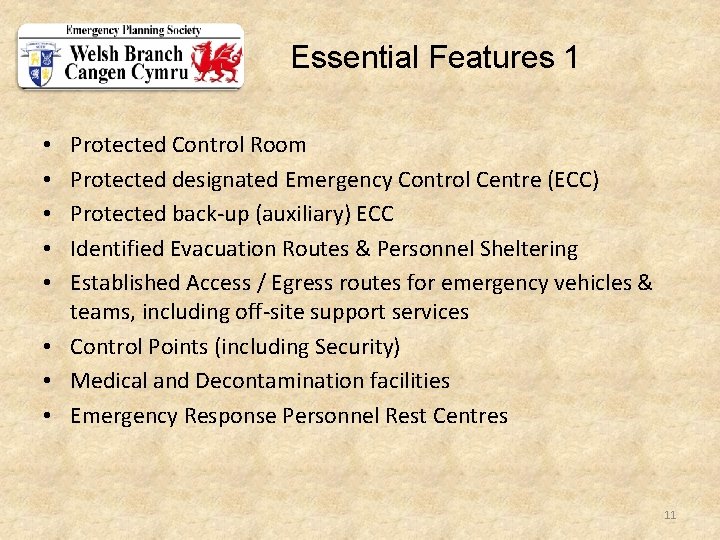 Emergency Planning Society
Welsh Branch
Cangen Cymru

Essential Features 1

• Protected Control Room
• Protected designated Emergency Control Centre (ECC)
• Protected back-up (auxiliary) ECC
• Identified Evacuation Routes & Personnel Sheltering
• Established Access / Egress routes for emergency vehicles & teams, including off-site support services
• Control Points (including Security)
• Medical and Decontamination facilities
• Emergency Response Personnel Rest Centres

11